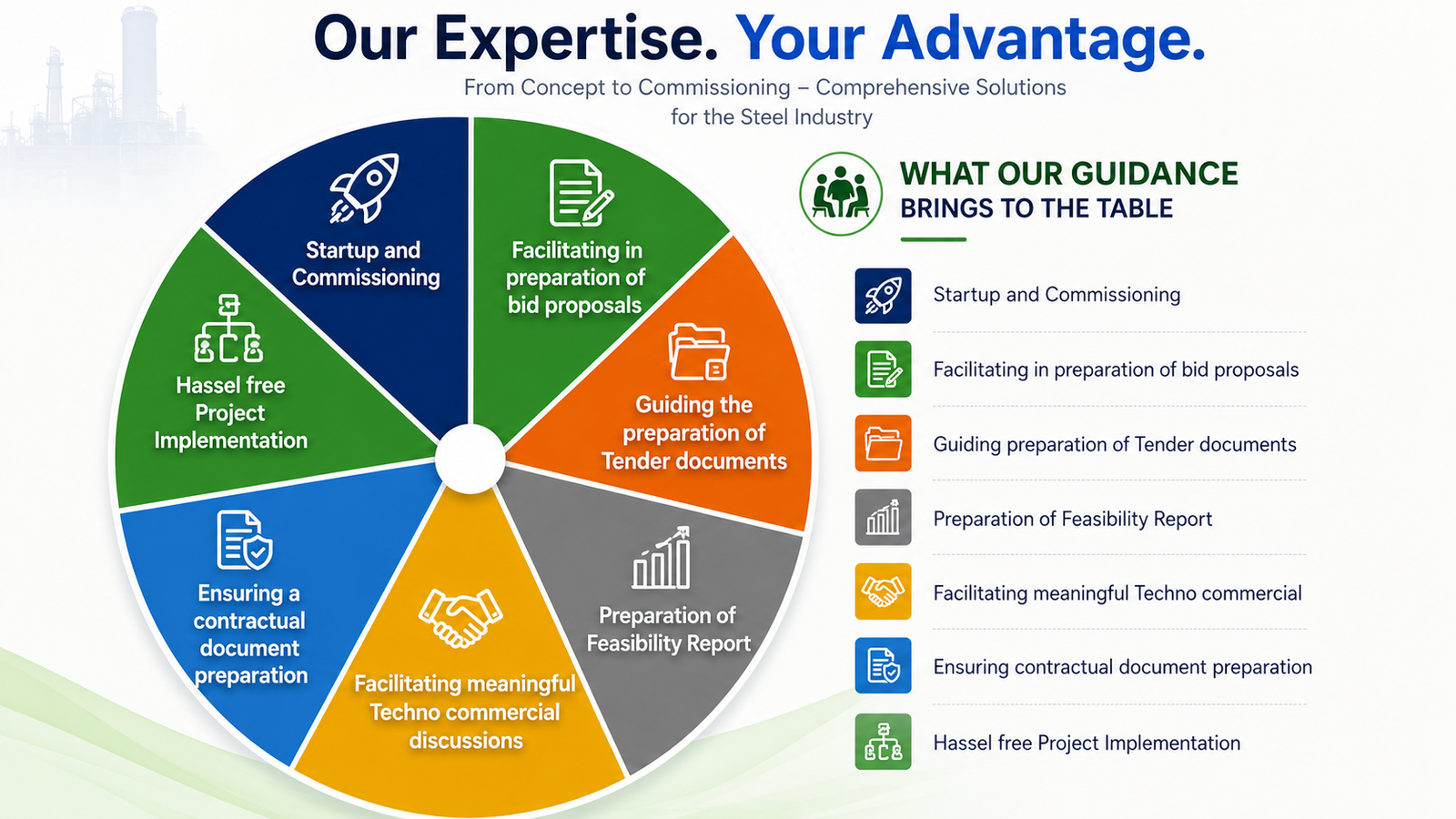 Our Expertise. Your Advantage.

From Concept to Commissioning – Comprehensive Solutions for the Steel Industry

Startup and Commissioning

Facilitating in preparation of bid proposals

Guiding the preparation of Tender documents

Preparation of Feasibility Report

Facilitating meaningful Techno commercial discussions

Ensuring a contractual document preparation

Hassel free Project Implementation

WHAT OUR GUIDANCE BRINGS TO THE TABLE

Startup and Commissioning

Facilitating in preparation of bid proposals

Guiding preparation of Tender documents

Preparation of Feasibility Report

Facilitating meaningful Techno commercial

Ensuring contractual document preparation

Hassel free Project Implementation